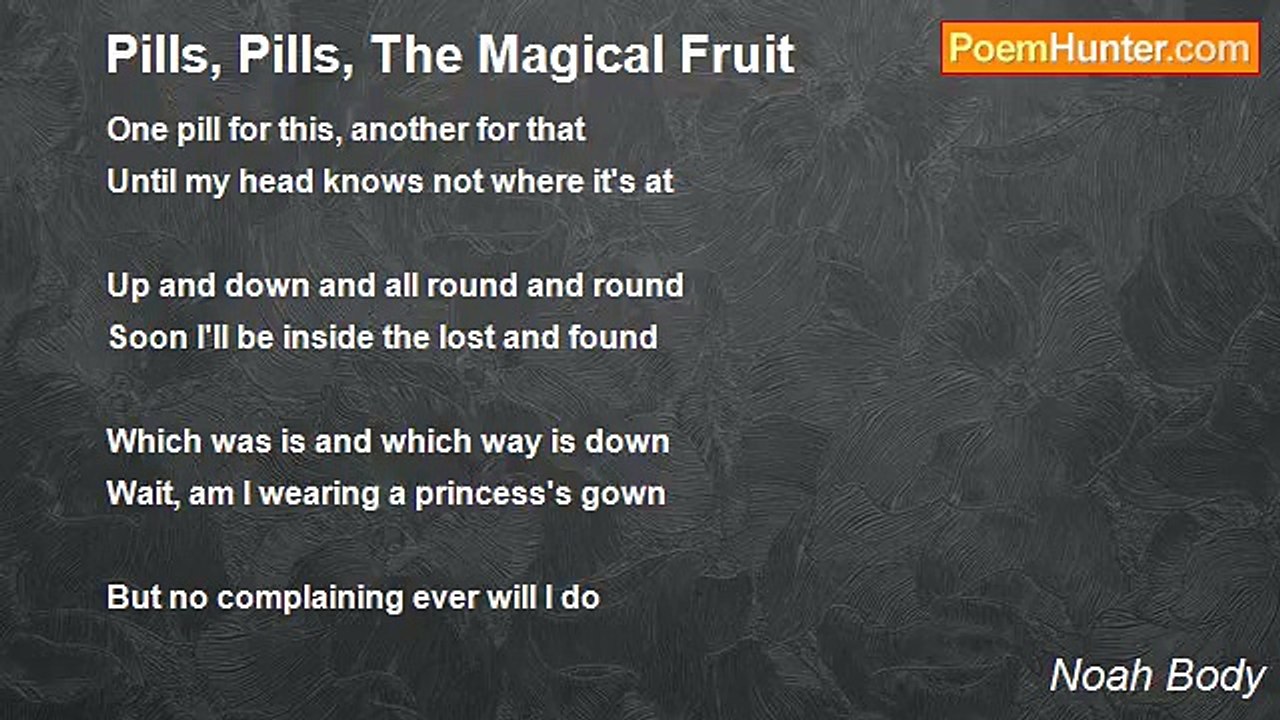 Pills, Pills, The Magical Fruit

PoemHunter.com

One pill for this, another for that
Until my head knows not where it's at

Up and down and all round and round
Soon I'll be inside the lost and found

Which was is and which way is down
Wait, am I wearing a princess's gown

But no complaining ever will I do

Noah Body